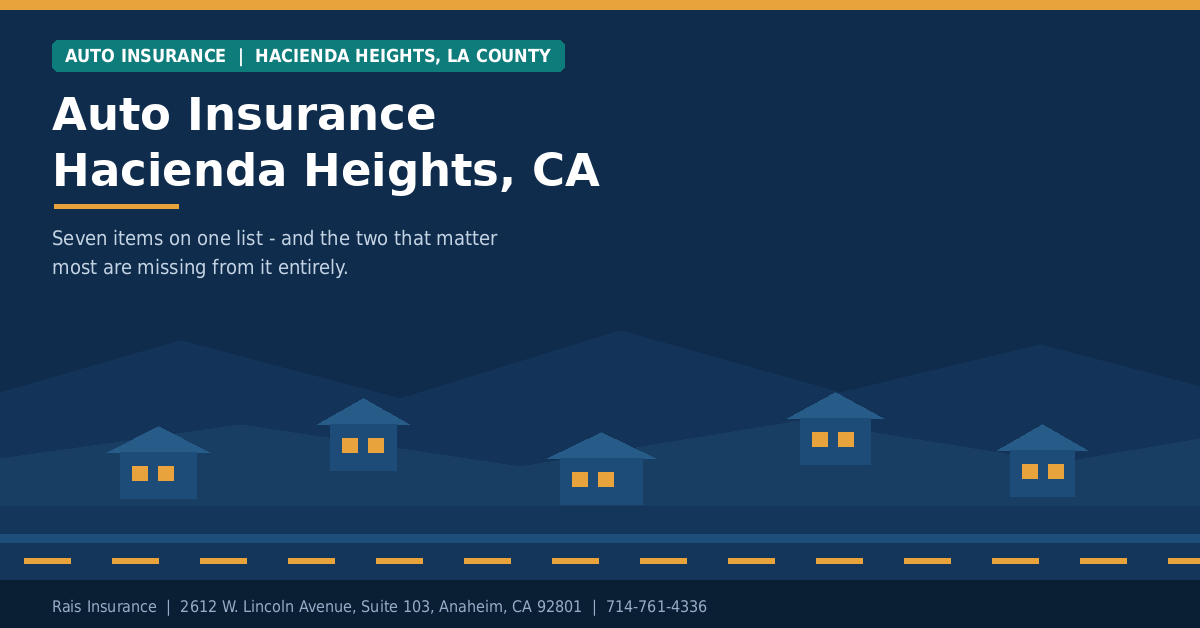 AUTO INSURANCE | HACIENDA HEIGHTS, LA COUNTY

Auto Insurance
Hacienda Heights, CA

Seven items on one list - and the two that matter most are missing from it entirely.

Rais Insurance | 2612 W. Lincoln Avenue, Suite 103, Anaheim, CA 92801 | 714-761-4336